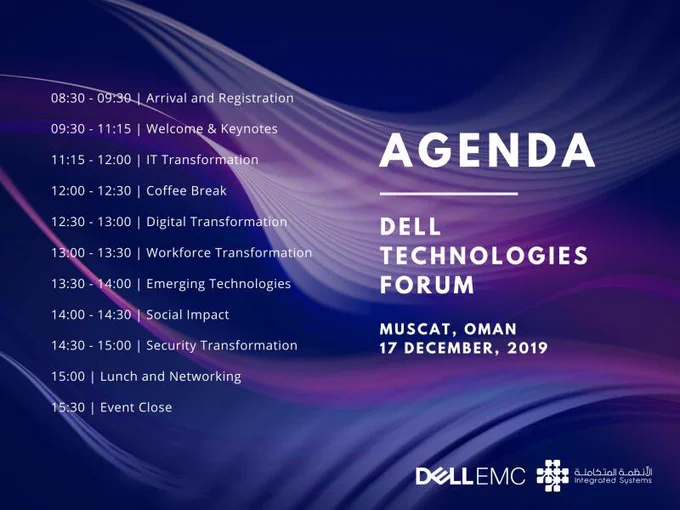 08:30 - 09:30 | Arrival and Registration

09:30 - 11:15 | Welcome & Keynotes

11:15 - 12:00 | IT Transformation

12:00 - 12:30 | Coffee Break

12:30 - 13:00 | Digital Transformation

13:00 - 13:30 | Workforce Transformation

13:30 - 14:00 | Emerging Technologies

14:00 - 14:30 | Social Impact

14:30 - 15:00 | Security Transformation

15:00 | Lunch and Networking

15:30 | Event Close

AGENDA

DELL TECHNOLOGIES FORUM

MUSCAT, OMAN
17 DECEMBER, 2019

DELL EMC

الأنظمة المتكاملة
Integrated Systems